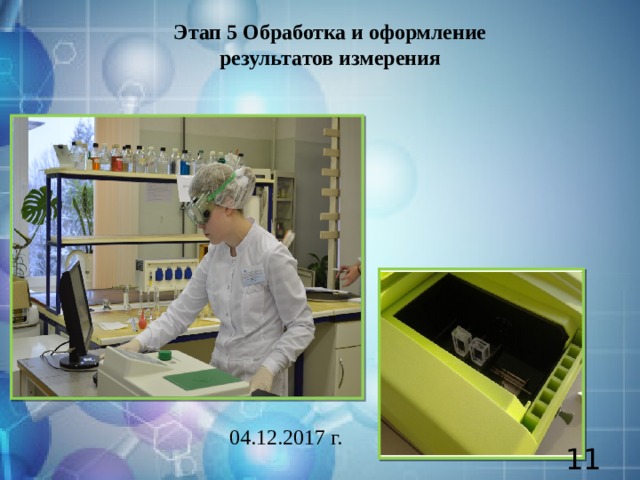 Этап 5 Обработка и оформление результатов измерения

04.12.2017 г.

11